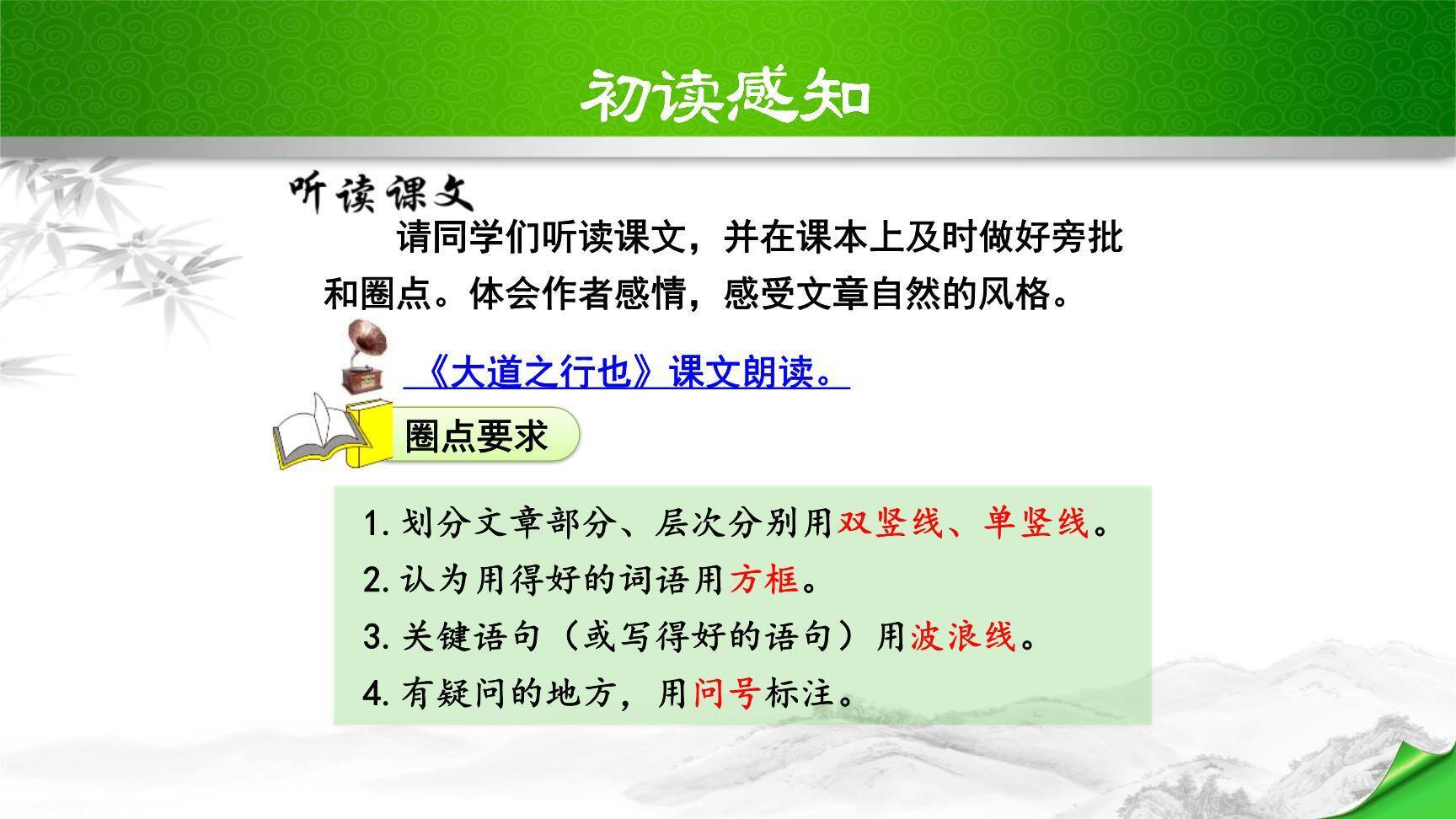 初读感知

听读课文

请同学们听读课文，并在课本上及时做好旁批和圈点。体会作者感情，感受文章自然的风格。

《大道之行也》课文朗读。

圈点要求

1. 划分文章部分、层次分别用双竖线、单竖线。
2. 认为用得好的词语用方框。
3. 关键语句（或写得好的语句）用波浪线。
4. 有疑问的地方，用问号标注。